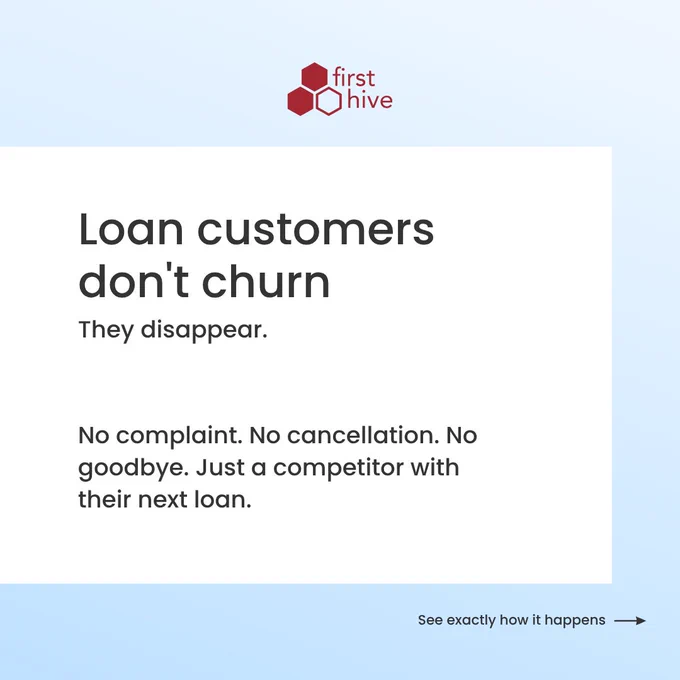 first hive

Loan customers don't churn

They disappear.

No complaint. No cancellation. No goodbye. Just a competitor with their next loan.

See exactly how it happens